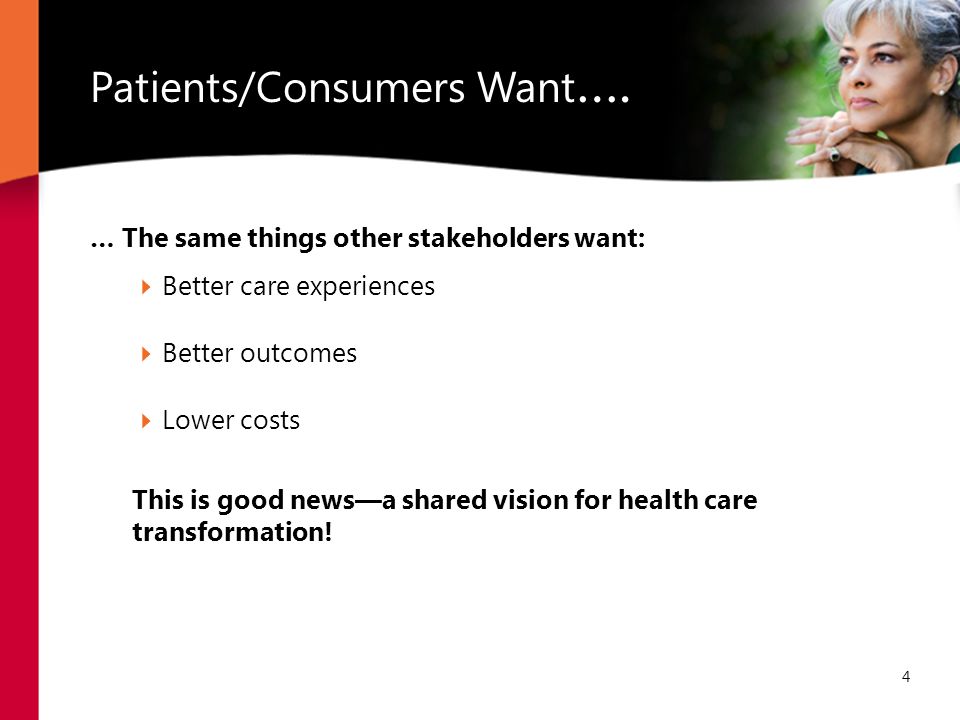 Patients/Consumers Want….

… The same things other stakeholders want:

Better care experiences

Better outcomes

Lower costs

This is good news—a shared vision for health care transformation!

4